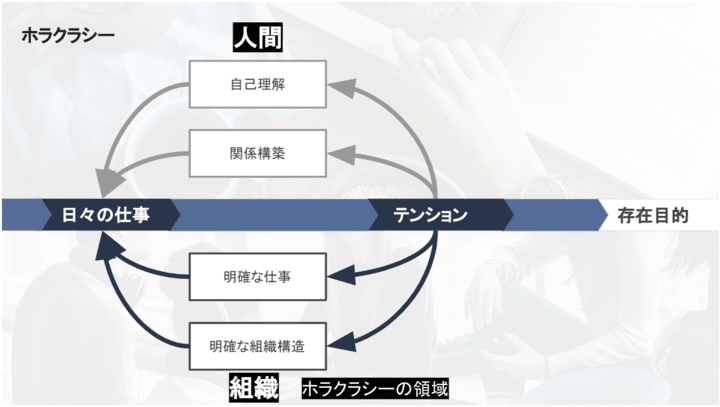 ホラクラシー

人間

自己理解

関係構築

日々の仕事

テンション

存在目的

明確な仕事

明確な組織構造

組織

ホラクラシーの領域